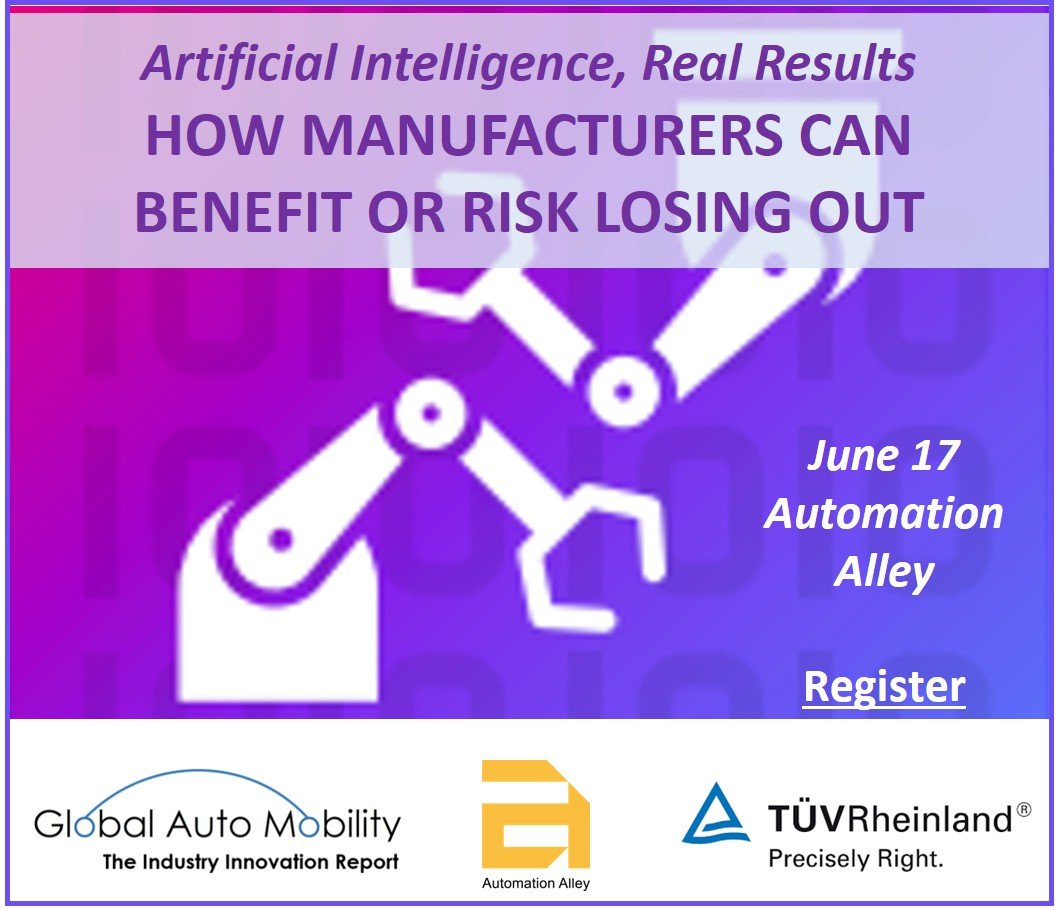 Artificial Intelligence, Real Results
HOW MANUFACTURERS CAN BENEFIT OR RISK LOSING OUT

June 17
Automation Alley

Register

Global Auto Mobility
The Industry Innovation Report

Automation Alley

TÜVRheinland®
Precisely Right.